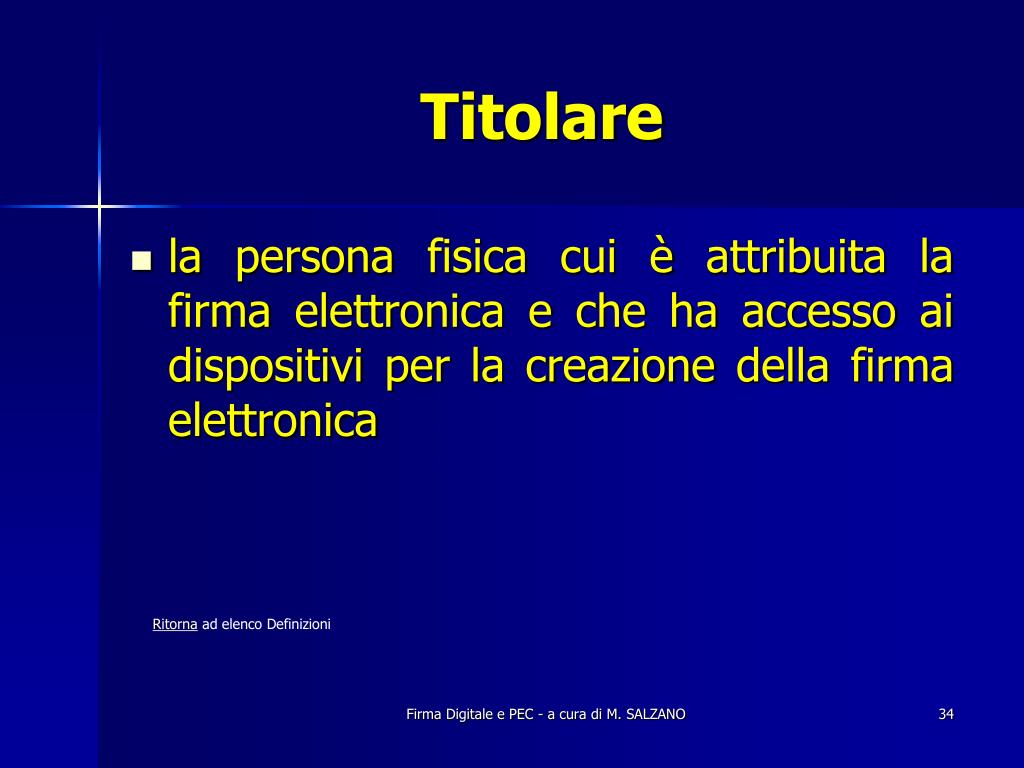 Titolare

la persona fisica cui è attribuita la firma elettronica e che ha accesso ai dispositivi per la creazione della firma elettronica

Ritorna ad elenco Definizioni

Firma Digitale e PEC - a cura di M. SALZANO

34